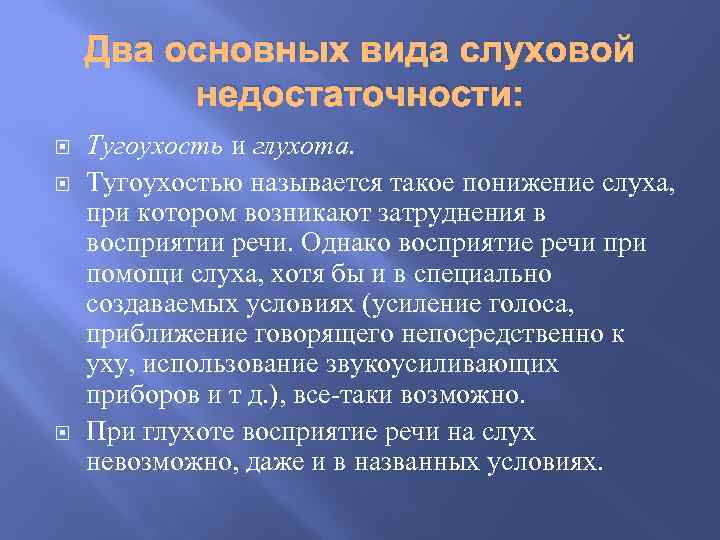 Два основных вида слуховой недостаточности:

Тугоухость и глухота.

Тугоухостью называется такое понижение слуха, при котором возникают затруднения в восприятии речи. Однако восприятие речи при помощи слуха, хотя бы и в специально создаваемых условиях (усиление голоса, приближение говорящего непосредственно к уху, использование звукоусиливающих приборов и т д.), все-таки возможно.

При глухоте восприятие речи на слух невозможно, даже и в названных условиях.